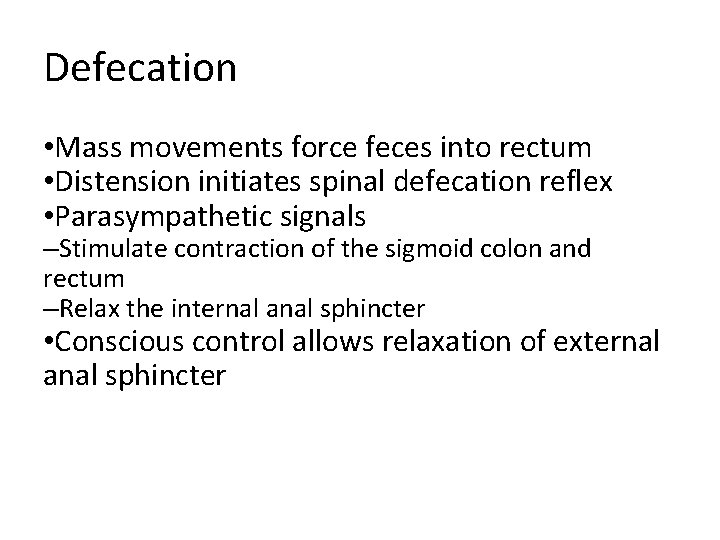 Defecation

•Mass movements force feces into rectum
•Distension initiates spinal defecation reflex
•Parasympathetic signals
–Stimulate contraction of the sigmoid colon and rectum
–Relax the internal anal sphincter
•Conscious control allows relaxation of external anal sphincter